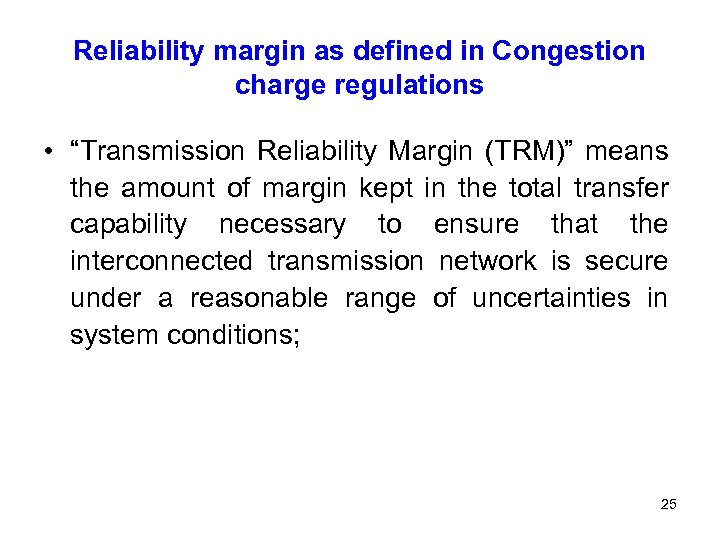 Reliability margin as defined in Congestion charge regulations

• “Transmission Reliability Margin (TRM)” means the amount of margin kept in the total transfer capability necessary to ensure that the interconnected transmission network is secure under a reasonable range of uncertainties in system conditions;

25